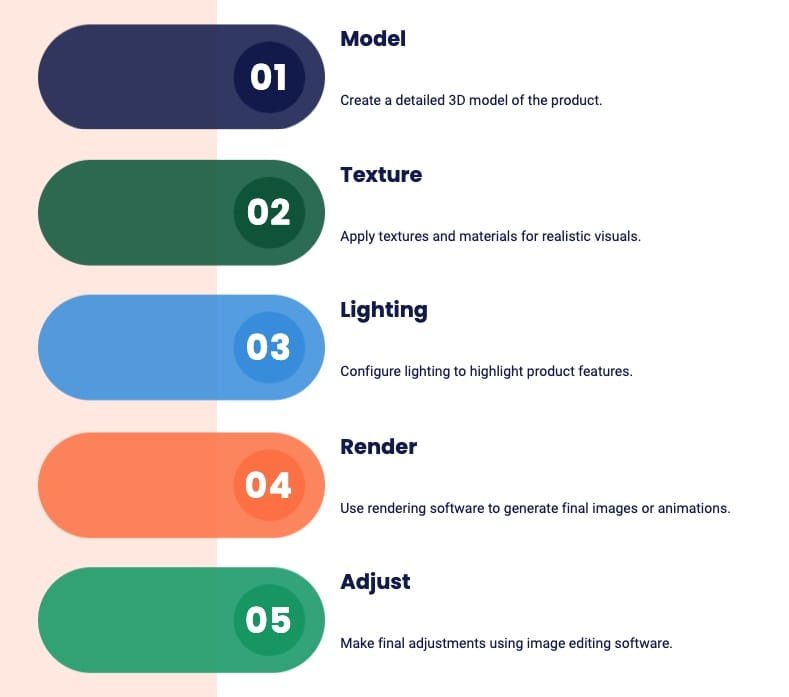 01

Model

Create a detailed 3D model of the product.

02

Texture

Apply textures and materials for realistic visuals.

03

Lighting

Configure lighting to highlight product features.

04

Render

Use rendering software to generate final images or animations.

05

Adjust

Make final adjustments using image editing software.